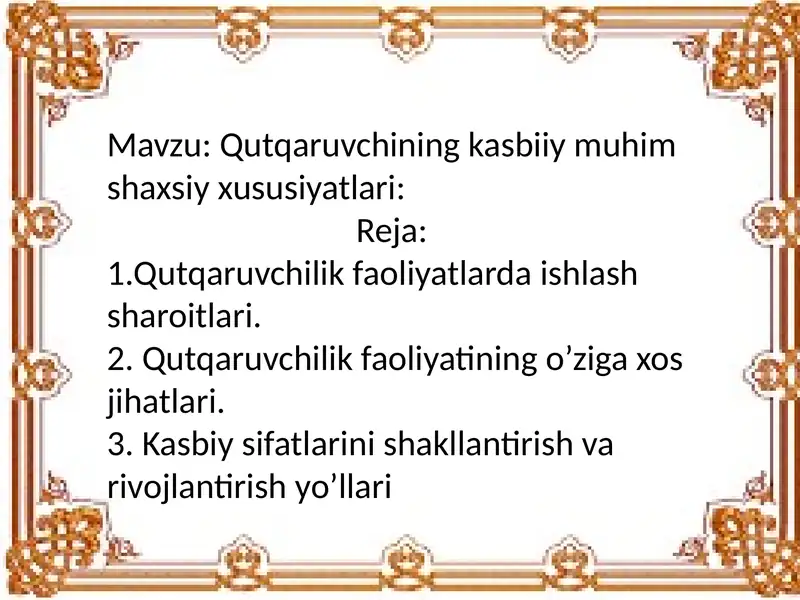 Mavzu: Qutqaruvchining kasbiiy muhim shaxsiy xususiyatlari:

Reja:

1.Qutqaruvchilik faoliyatlarda ishlash sharoitlari.
2. Qutqaruvchilik faoliyatining o’ziga xos jihatlari.
3. Kasbiy sifatlarini shakllantirish va rivojlantirish yo’llari